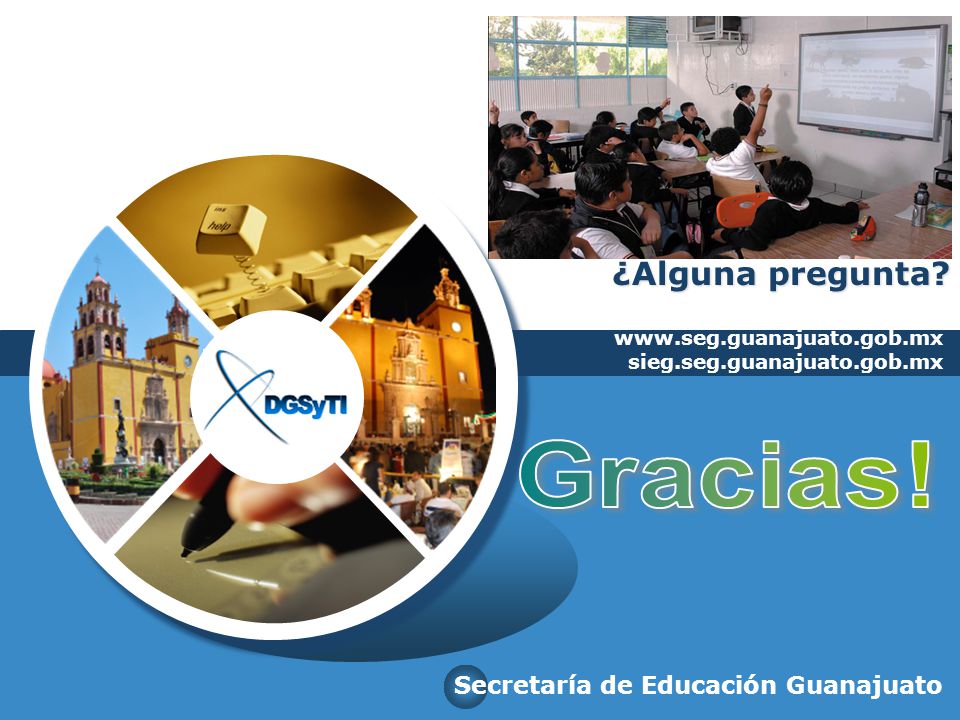 help

DGSyTI

¿Alguna pregunta?

www.seg.guanajuato.gob.mx
sieg.seg.guanajuato.gob.mx

Gracias!

Secretaría de Educación Guanajuato